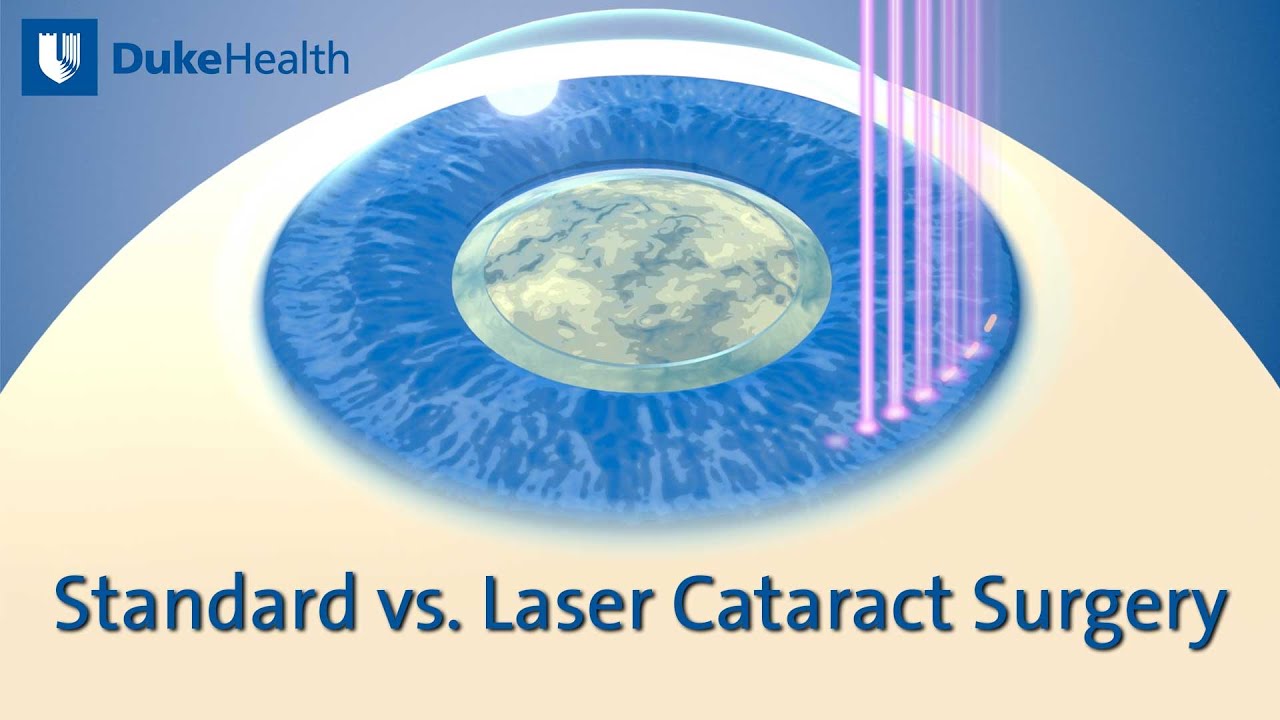 DukeHealth

Standard vs. Laser Cataract Surgery